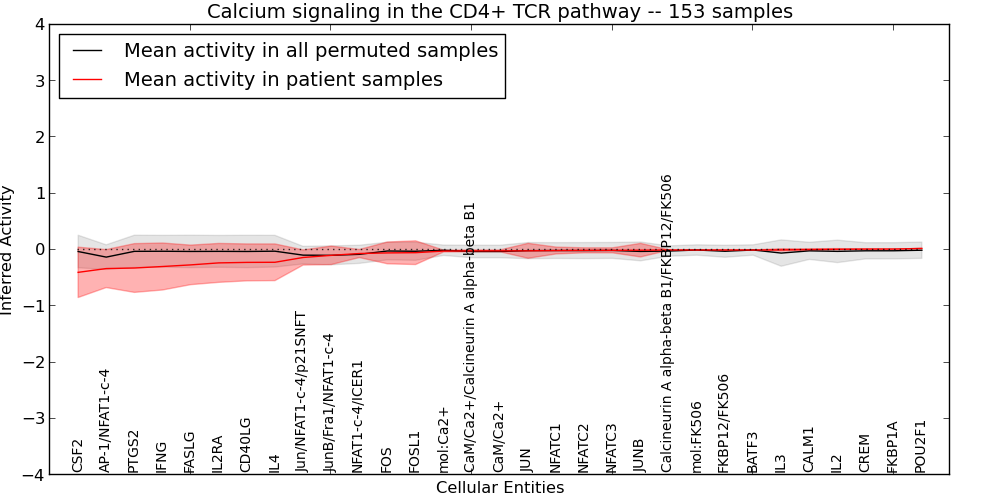 Calcium signaling in the CD4+ TCR pathway -- 153 samples

Mean activity in all permuted samples
Mean activity in patient samples

Inferred Activity

4
3
2
1
0
−1
−2
−3
−4

CSF2
AP-1/NFAT1-c-4
PTGS2
IFNG
FASLG
IL2RA
CD40LG
IL4
Jun/NFAT1-c-4/p21SNFT
JunB/Fra1/NFAT1-c-4
NFAT1-c-4/ICER1
FOS
FOSL1
mol:Ca2+
CaM/Ca2+/Calcineurin A alpha-beta B1
CaM/Ca2+
JUN
NFATC1
NFATC2
NFATC3
JUNB
Calcineurin A alpha-beta B1/FKBP12/FK506
mol:FK506
FKBP12/FK506
BATF3
IL3
CALM1
IL2
CREM
FKBP1A
POU2F1

Cellular Entities